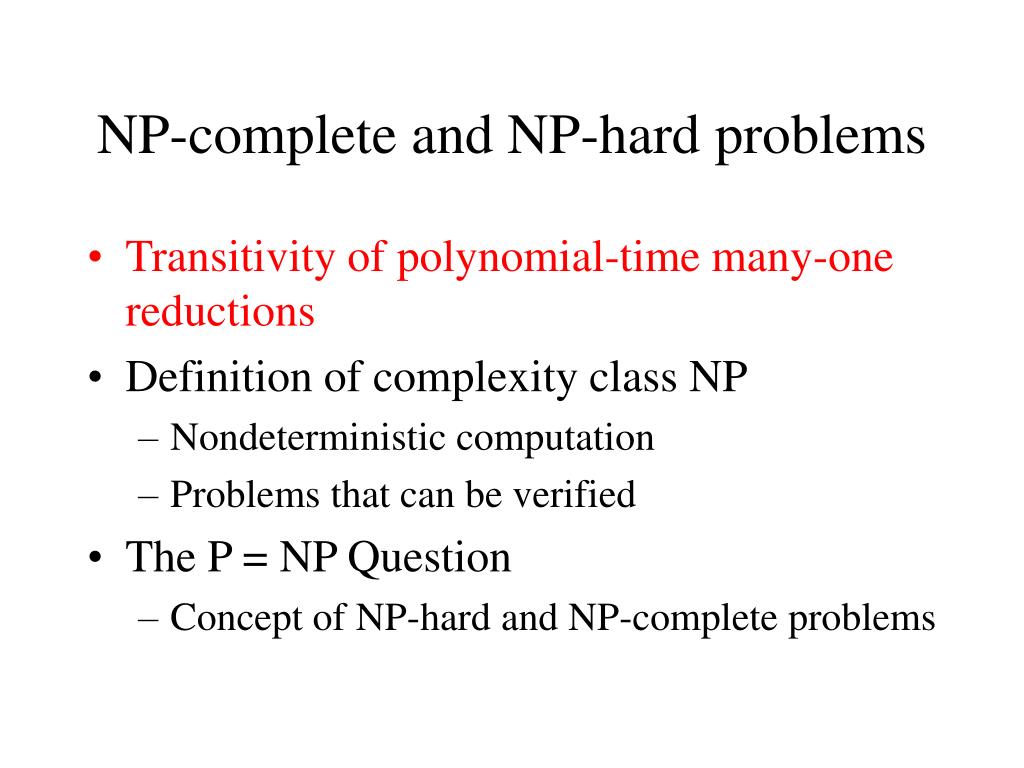 NP-complete and NP-hard problems

• Transitivity of polynomial-time many-one reductions
• Definition of complexity class NP
– Nondeterministic computation
– Problems that can be verified
• The P = NP Question
– Concept of NP-hard and NP-complete problems